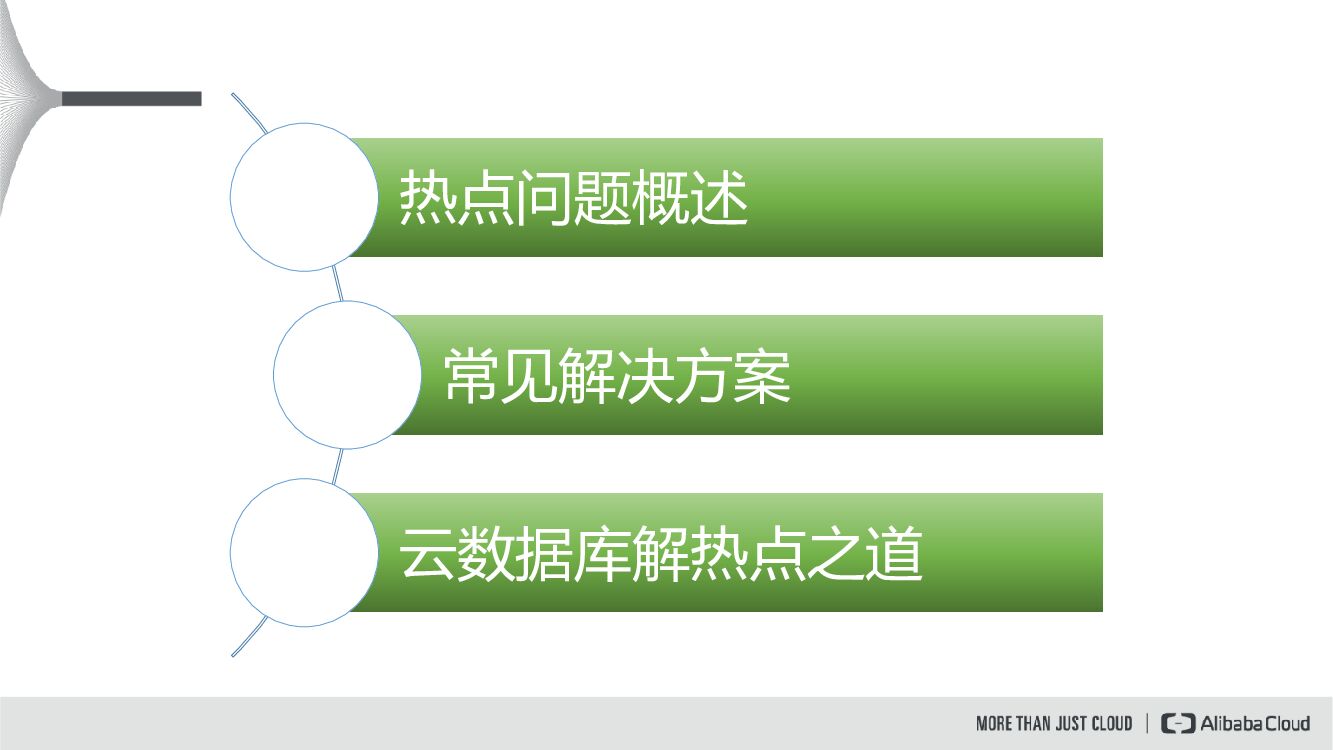 热点问题概述

常见解决方案

云数据库解热点之道

MORE THAN JUST CLOUD | Alibaba Cloud